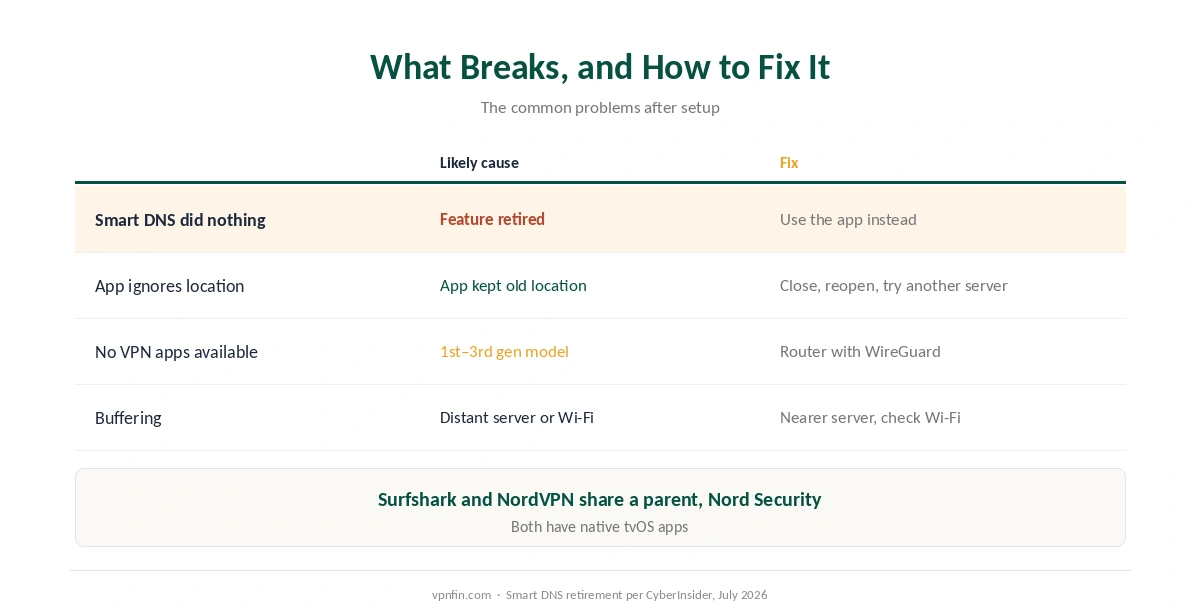 What Breaks, and How to Fix It

The common problems after setup

| | Likely cause | Fix |
|---|---|---|
| Smart DNS did nothing | Feature retired | Use the app instead |
| App ignores location | App kept old location | Close, reopen, try another server |
| No VPN apps available | 1st–3rd gen model | Router with WireGuard |
| Buffering | Distant server or Wi-Fi | Nearer server, check Wi-Fi |

Surfshark and NordVPN share a parent, Nord Security

Both have native tvOS apps

vpnfin.com · Smart DNS retirement per CyberInsider, July 2026